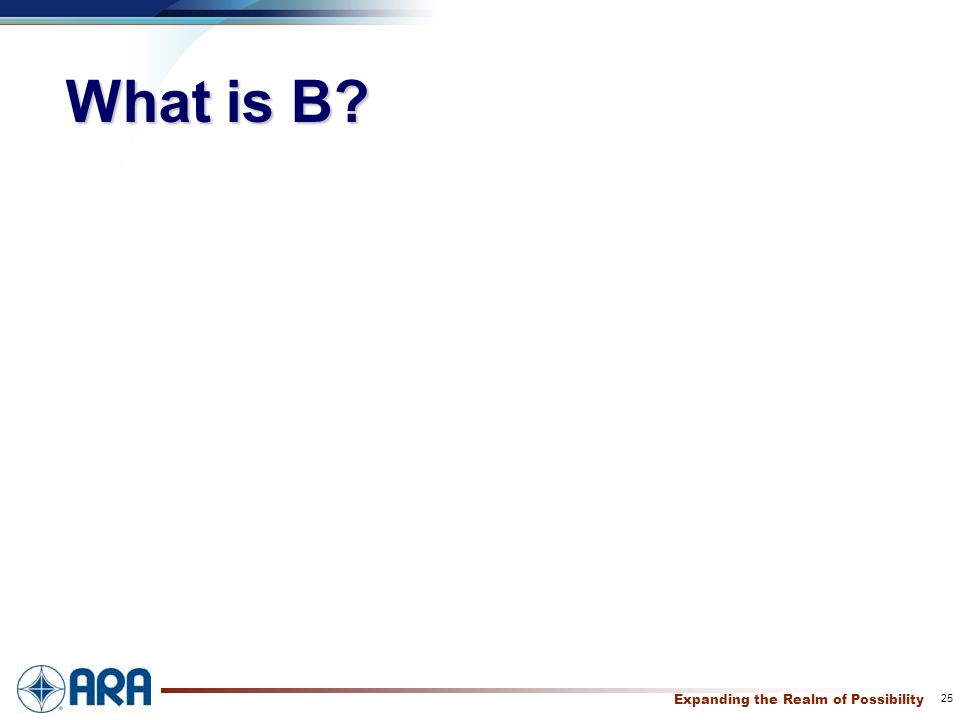 What is B?

ARA

Expanding the Realm of Possibility 25